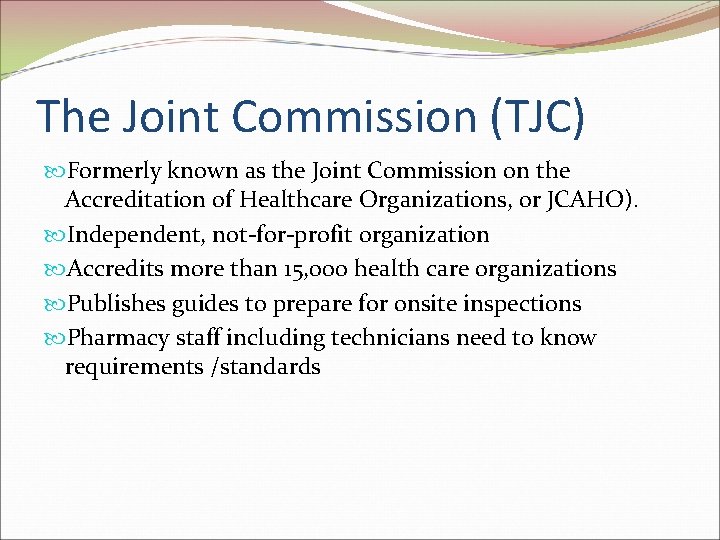 The Joint Commission (TJC)

Formerly known as the Joint Commission on the Accreditation of Healthcare Organizations, or JCAHO).

Independent, not-for-profit organization

Accredits more than 15,000 health care organizations

Publishes guides to prepare for onsite inspections

Pharmacy staff including technicians need to know requirements /standards